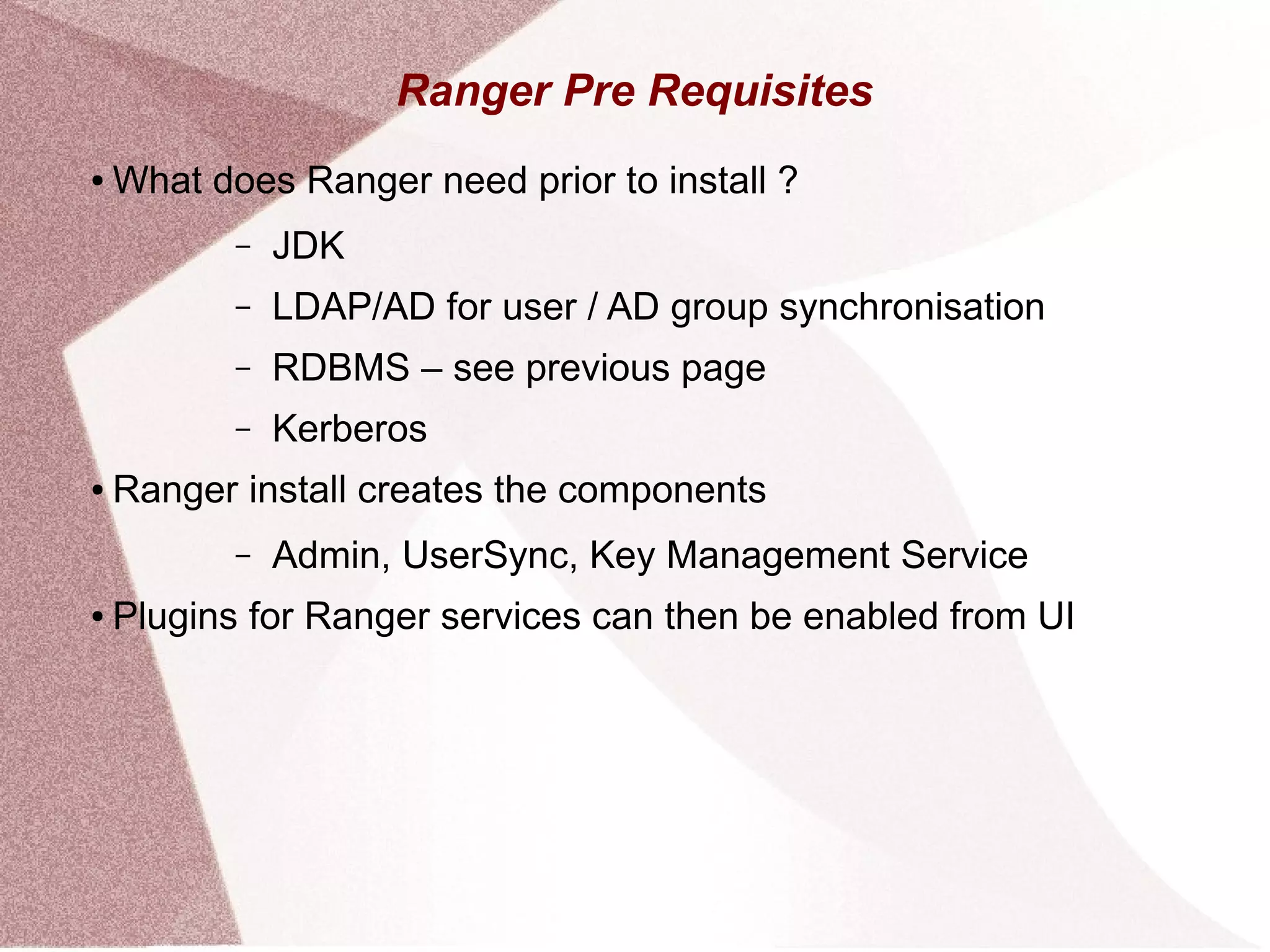 Ranger Pre Requisites

• What does Ranger need prior to install ?

– JDK
– LDAP/AD for user / AD group synchronisation
– RDBMS – see previous page
– Kerberos

• Ranger install creates the components

– Admin, UserSync, Key Management Service

• Plugins for Ranger services can then be enabled from UI